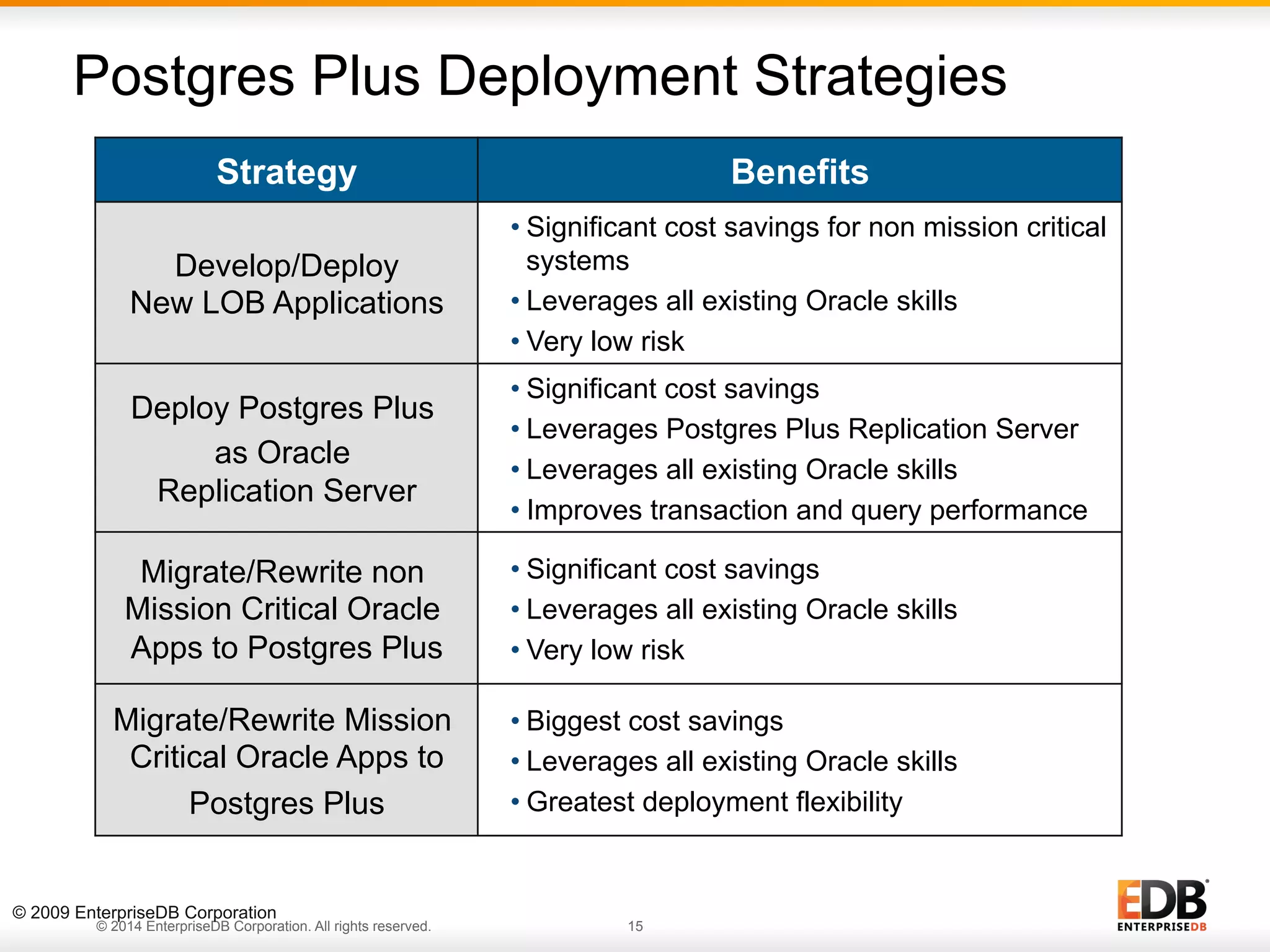 Postgres Plus Deployment Strategies

| Strategy | Benefits |
|---|---|
| Develop/Deploy New LOB Applications | • Significant cost savings for non mission critical systems • Leverages all existing Oracle skills • Very low risk |
| Deploy Postgres Plus as Oracle Replication Server | • Significant cost savings • Leverages Postgres Plus Replication Server • Leverages all existing Oracle skills • Improves transaction and query performance |
| Migrate/Rewrite non Mission Critical Oracle Apps to Postgres Plus | • Significant cost savings • Leverages all existing Oracle skills • Very low risk |
| Migrate/Rewrite Mission Critical Oracle Apps to Postgres Plus | • Biggest cost savings • Leverages all existing Oracle skills • Greatest deployment flexibility |

© 2009 EnterpriseDB Corporation
© 2014 EnterpriseDB Corporation. All rights reserved.
15
EDB
ENTERPRISEDB